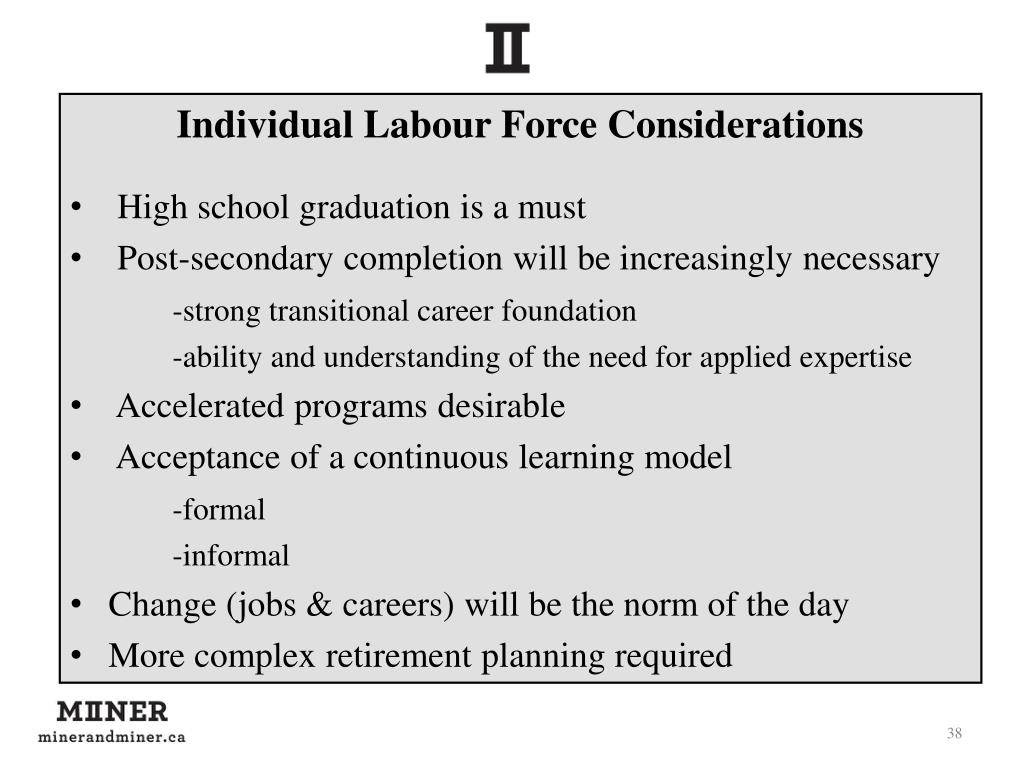 II

Individual Labour Force Considerations

• High school graduation is a must
• Post-secondary completion will be increasingly necessary
-strong transitional career foundation
-ability and understanding of the need for applied expertise
• Accelerated programs desirable
• Acceptance of a continuous learning model
-formal
-informal
• Change (jobs & careers) will be the norm of the day
• More complex retirement planning required

MIINER
minerandminer.ca

38